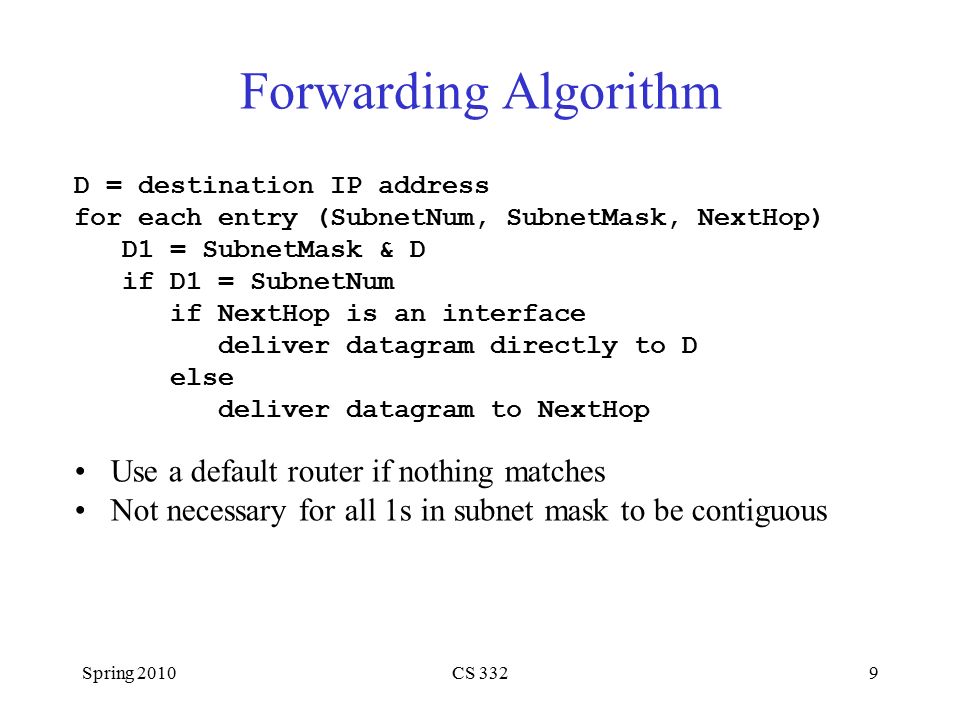 Forwarding Algorithm

D = destination IP address
for each entry (SubnetNum, SubnetMask, NextHop)
   D1 = SubnetMask & D
   if D1 = SubnetNum
      if NextHop is an interface
         deliver datagram directly to D
      else
         deliver datagram to NextHop

• Use a default router if nothing matches
• Not necessary for all 1s in subnet mask to be contiguous

Spring 2010
CS 332
9